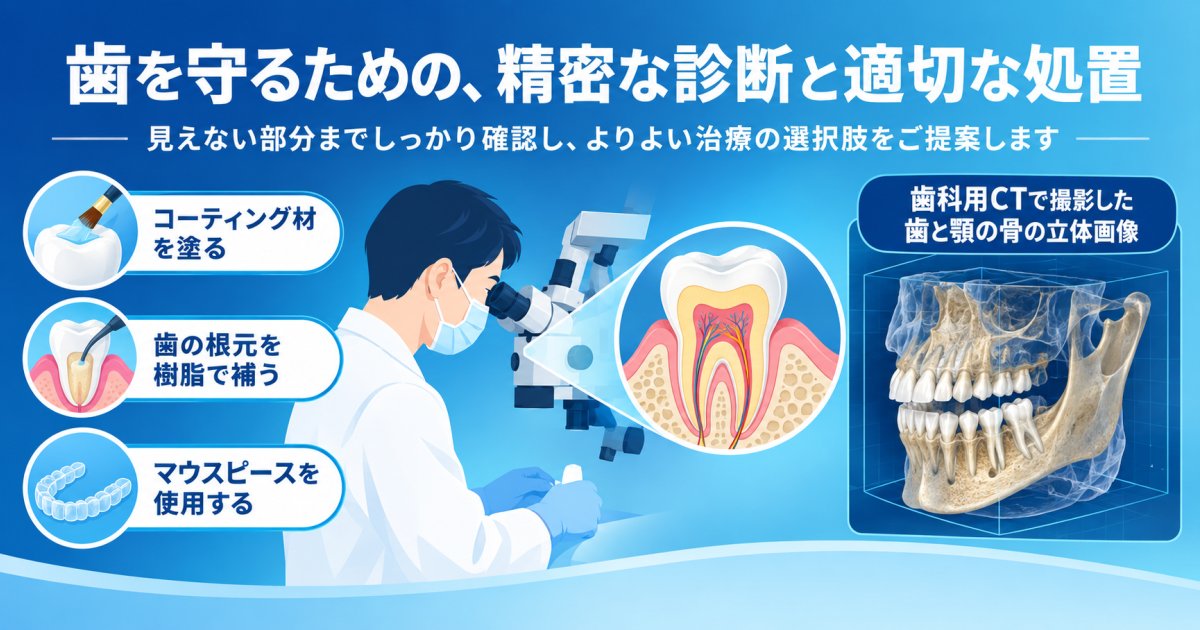 歯を守るための、精密な診断と適切な処置

見えない部分までしっかり確認し、よりよい治療の選択肢をご提案します

コーティング材を塗る

歯の根元を樹脂で補う

マウスピースを使用する

歯科用CTで撮影した歯と顎の骨の立体画像